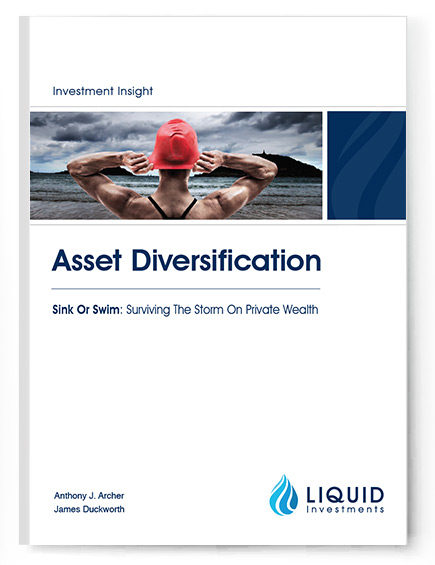 Investment Insight

Asset Diversification

Sink Or Swim: Surviving The Storm On Private Wealth

Anthony J. Archer
James Duckworth

LIQUID
Investments